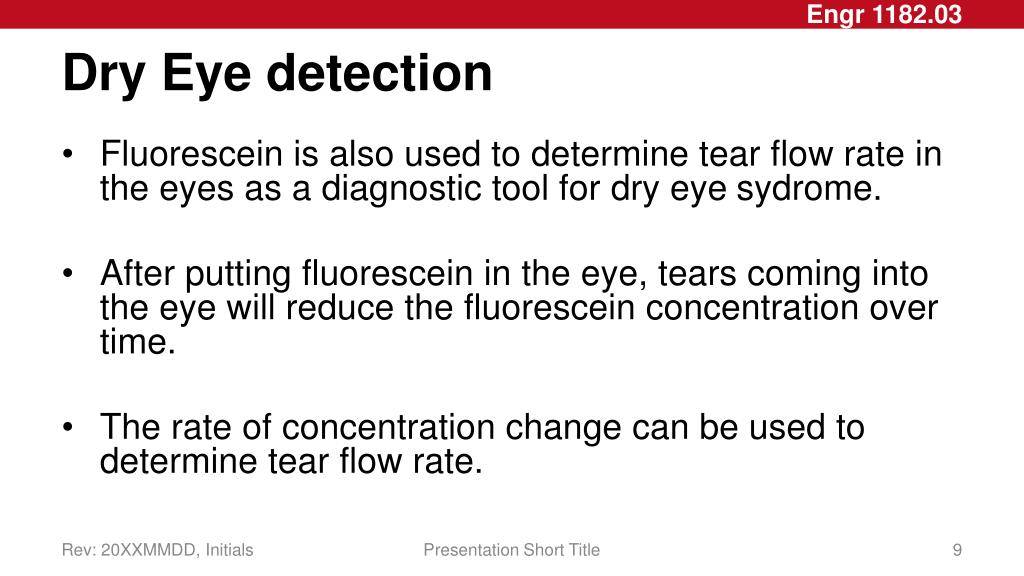 Engr 1182.03

Dry Eye detection

• Fluorescein is also used to determine tear flow rate in the eyes as a diagnostic tool for dry eye sydrome.

• After putting fluorescein in the eye, tears coming into the eye will reduce the fluorescein concentration over time.

• The rate of concentration change can be used to determine tear flow rate.

Rev: 20XXMMDD, Initials

Presentation Short Title

9